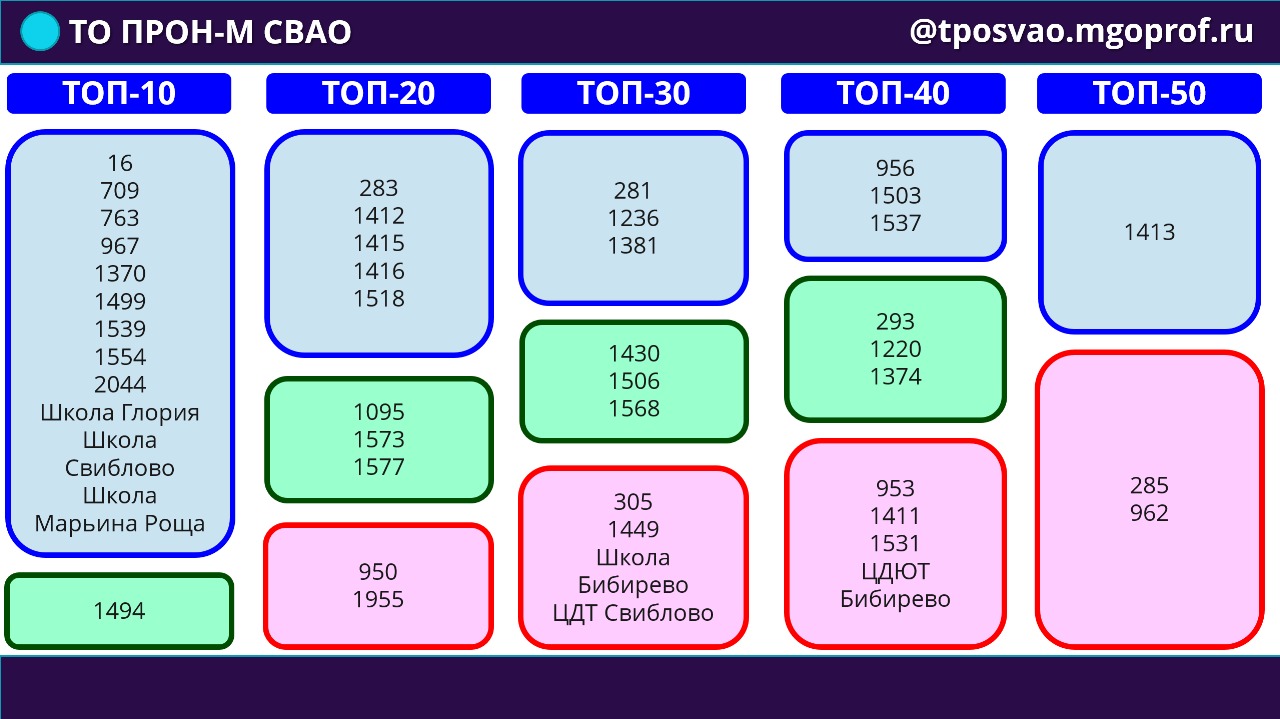 ТО ПРОН-М СВАО

@tposvao.mgoprof.ru

ТОП-10

16
709
763
967
1370
1499
1539
1554
2044
Школа Глория
Школа Свиблово
Школа Марьина Роща

1494

ТОП-20

283
1412
1415
1416
1518

1095
1573
1577

950
1955

ТОП-30

281
1236
1381

1430
1506
1568

305
1449
Школа Бибирево
ЦДТ Свиблово

ТОП-40

956
1503
1537

293
1220
1374

953
1411
1531
ЦДЮТ Бибирево

ТОП-50

1413

285
962